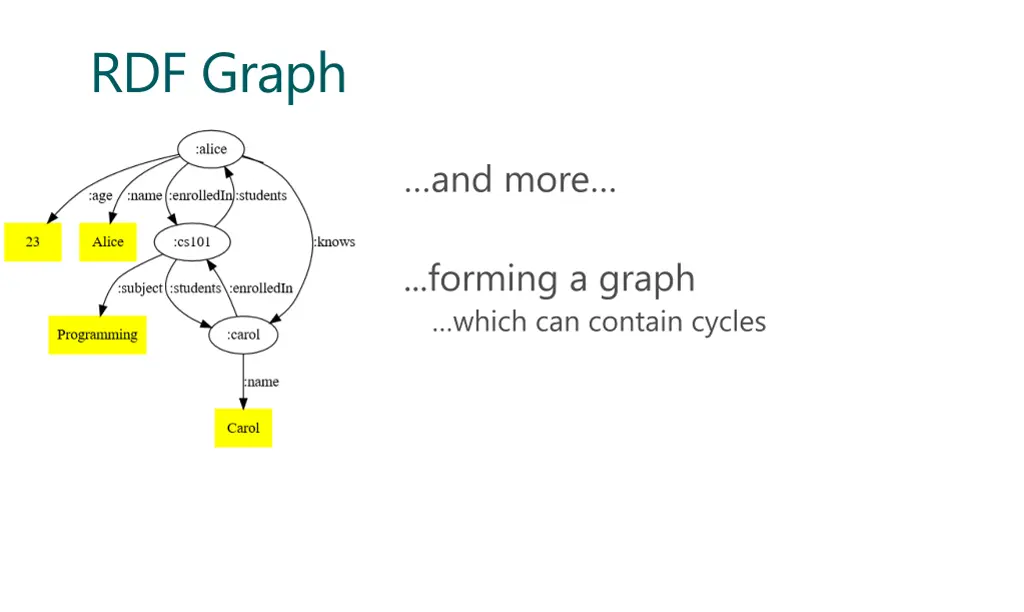 RDF Graph

:alice

:age

:name

:enrolledIn

:students

:knows

23

Alice

:cs101

:subject

:students

:enrolledIn

Programming

:carol

:name

Carol

…and more…

…forming a graph

…which can contain cycles